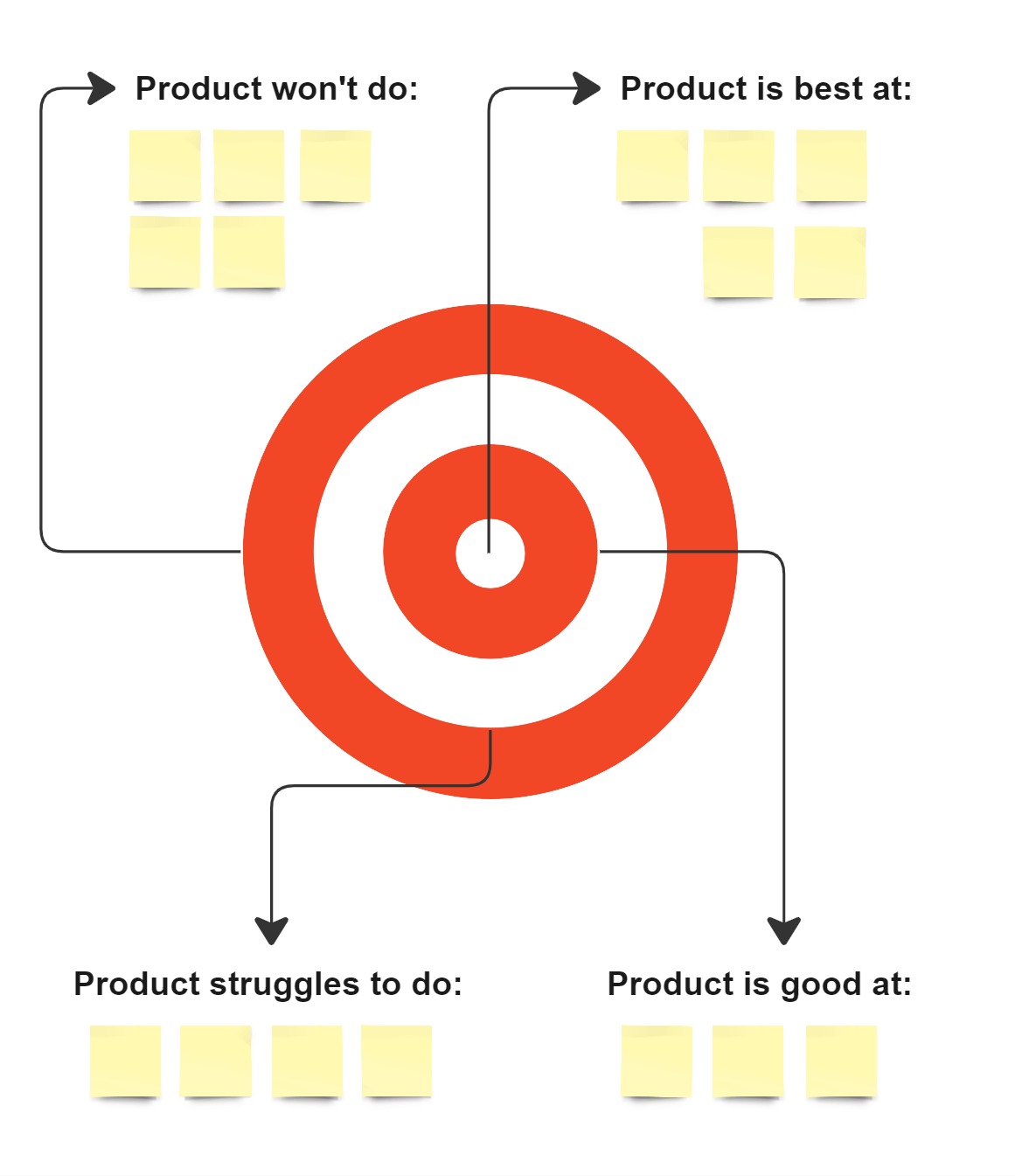 Product won't do:

Product is best at:

Product struggles to do:

Product is good at: